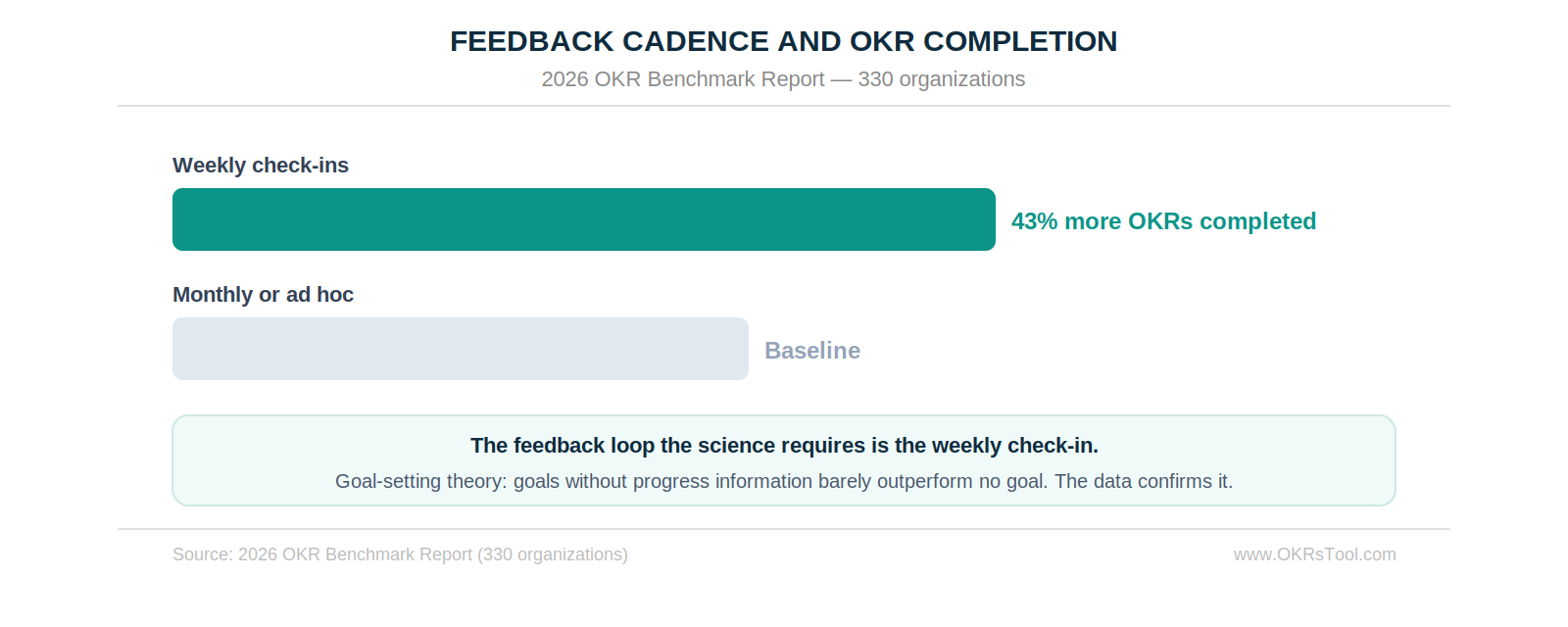 FEEDBACK CADENCE AND OKR COMPLETION

2026 OKR Benchmark Report — 330 organizations

Weekly check-ins

43% more OKRs completed

Monthly or ad hoc

Baseline

The feedback loop the science requires is the weekly check-in.

Goal-setting theory: goals without progress information barely outperform no goal. The data confirms it.

Source: 2026 OKR Benchmark Report (330 organizations)

www.OKRsTool.com